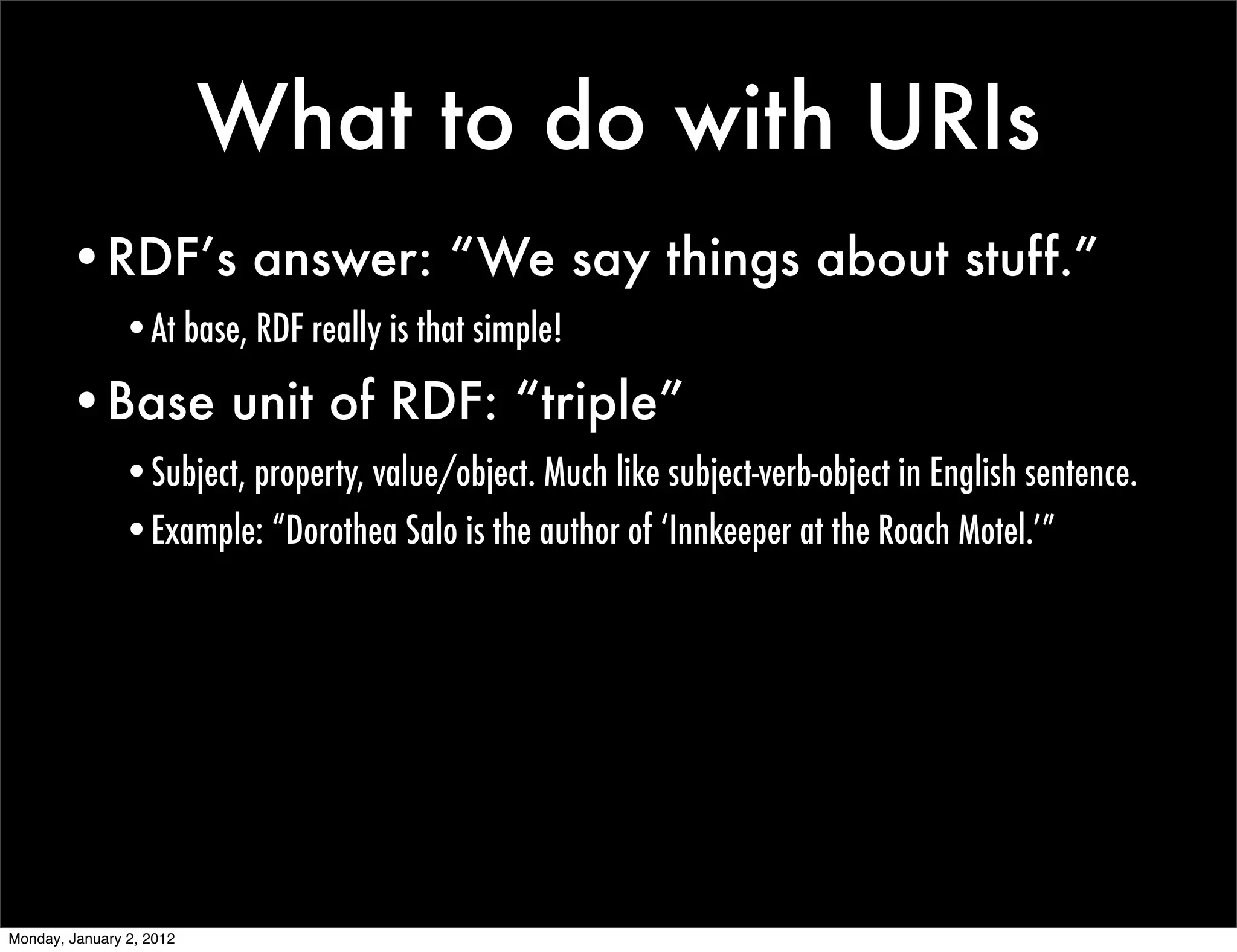 What to do with URIs

• RDF's answer: "We say things about stuff."

• At base, RDF really is that simple!

• Base unit of RDF: "triple"

• Subject, property, value/object. Much like subject-verb-object in English sentence.

• Example: "Dorothea Salo is the author of 'Innkeeper at the Roach Motel.'"

Monday, January 2, 2012